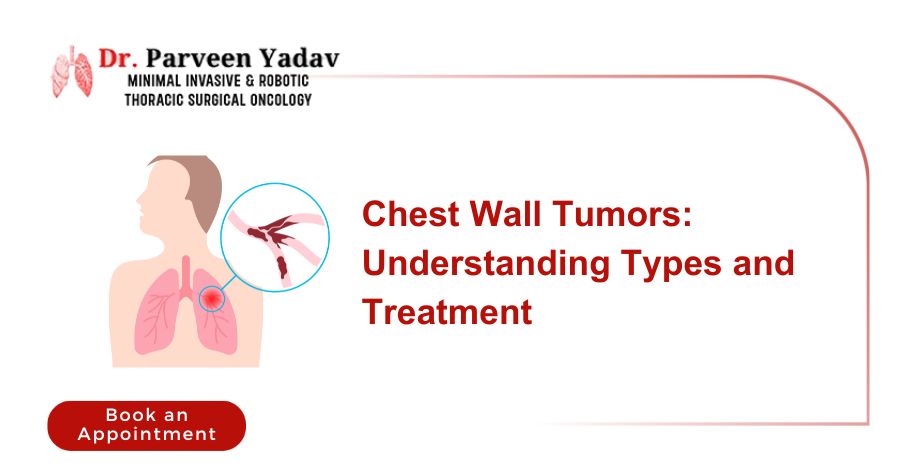 Dr. Parveen Yadav
MINIMAL INVASIVE & ROBOTIC
THORACIC SURGICAL ONCOLOGY

Chest Wall Tumors: Understanding Types and Treatment

Book an Appointment